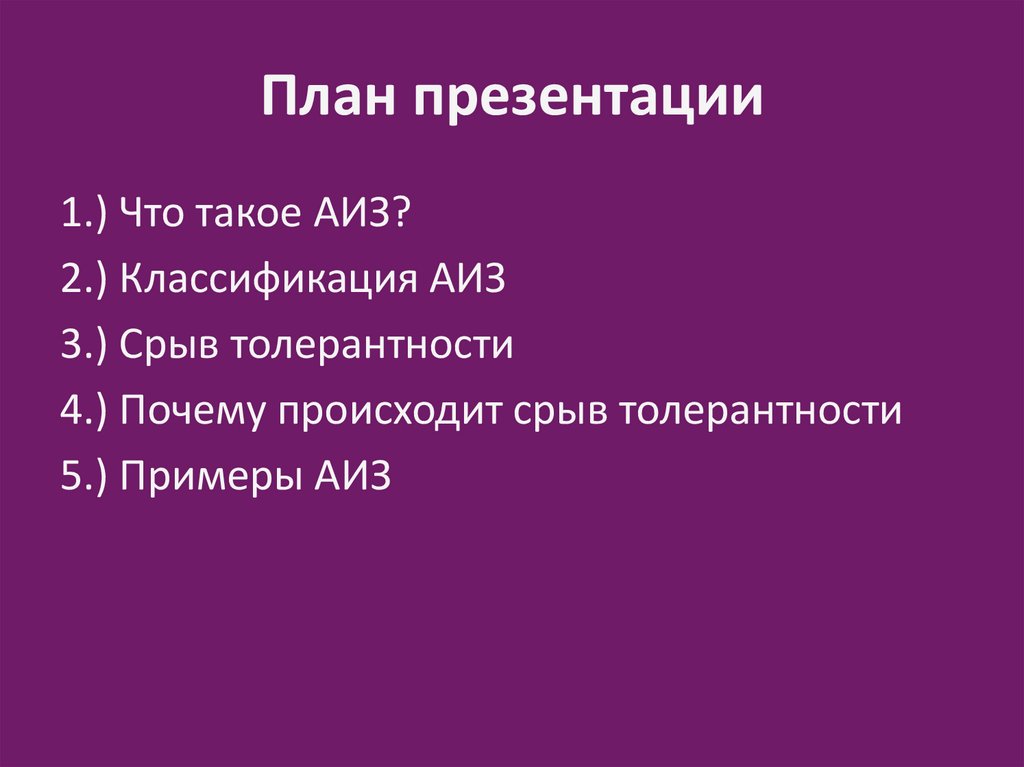 План презентации

1.) Что такое АИЗ?

2.) Классификация АИЗ

3.) Срыв толерантности

4.) Почему происходит срыв толерантности

5.) Примеры АИЗ